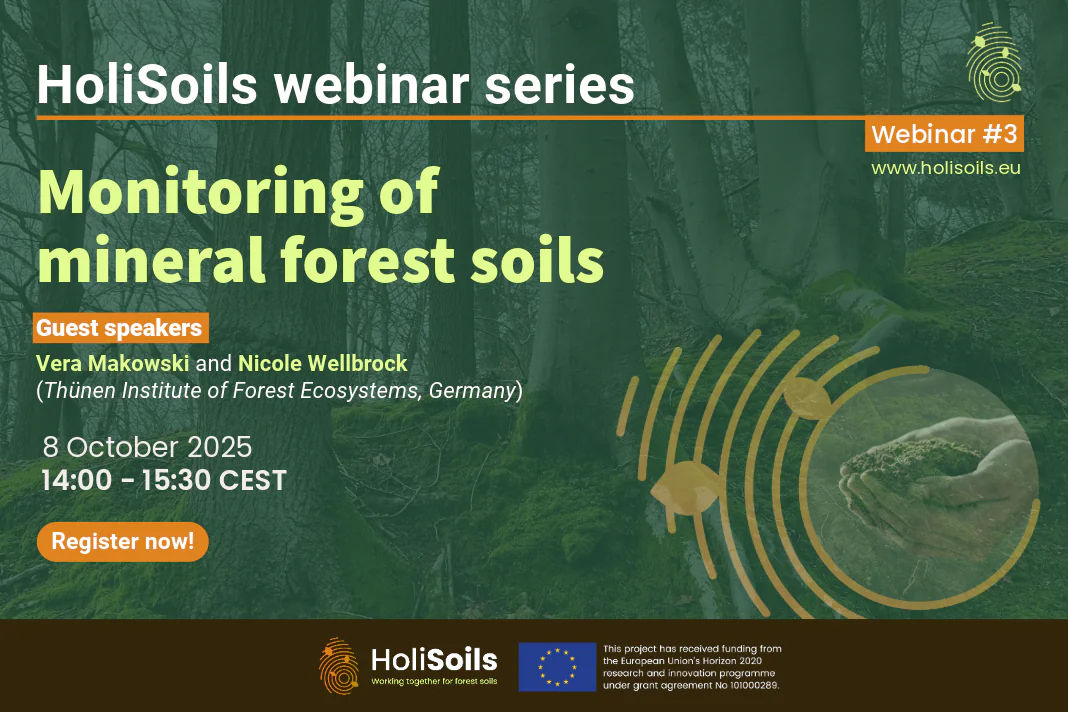 HoliSoils webinar series

Webinar #3

www.holisoils.eu

Monitoring of mineral forest soils

Guest speakers

Vera Makowski and Nicole Wellbrock
(Thünen Institute of Forest Ecosystems, Germany)

8 October 2025
14:00 - 15:30 CEST

Register now!

HoliSoils
Working together for forest soils

This project has received funding from the European Union's Horizon 2020 research and innovation programme under grant agreement No 101000289.